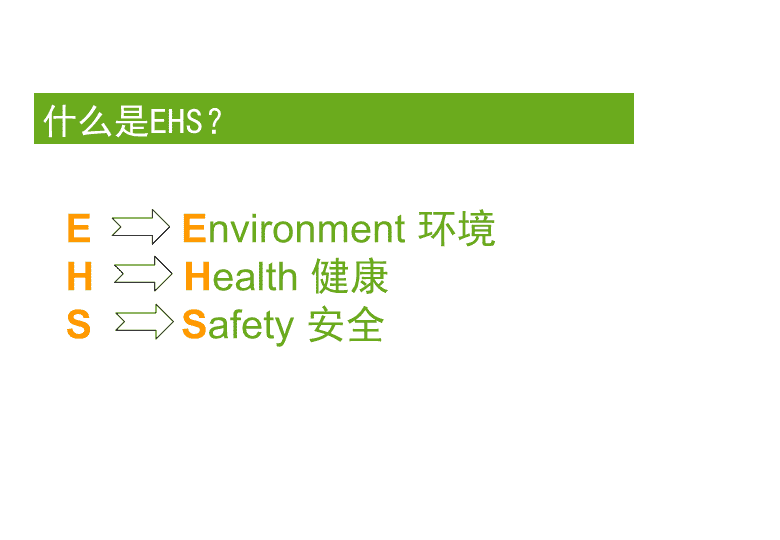 什么是EHS？

E Environment 环境
H Health 健康
S Safety 安全